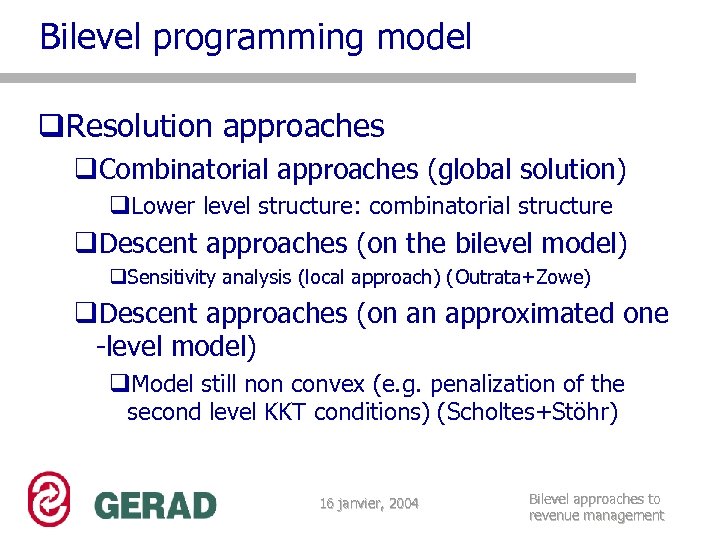 Bilevel programming model

❑Resolution approaches

❑Combinatorial approaches (global solution)

❑Lower level structure: combinatorial structure

❑Descent approaches (on the bilevel model)

❑Sensitivity analysis (local approach) (Outrata+Zowe)

❑Descent approaches (on an approximated one -level model)

❑Model still non convex (e.g. penalization of the second level KKT conditions) (Scholtes+Stöhr)

GERAD

16 janvier, 2004

Bilevel approaches to revenue management